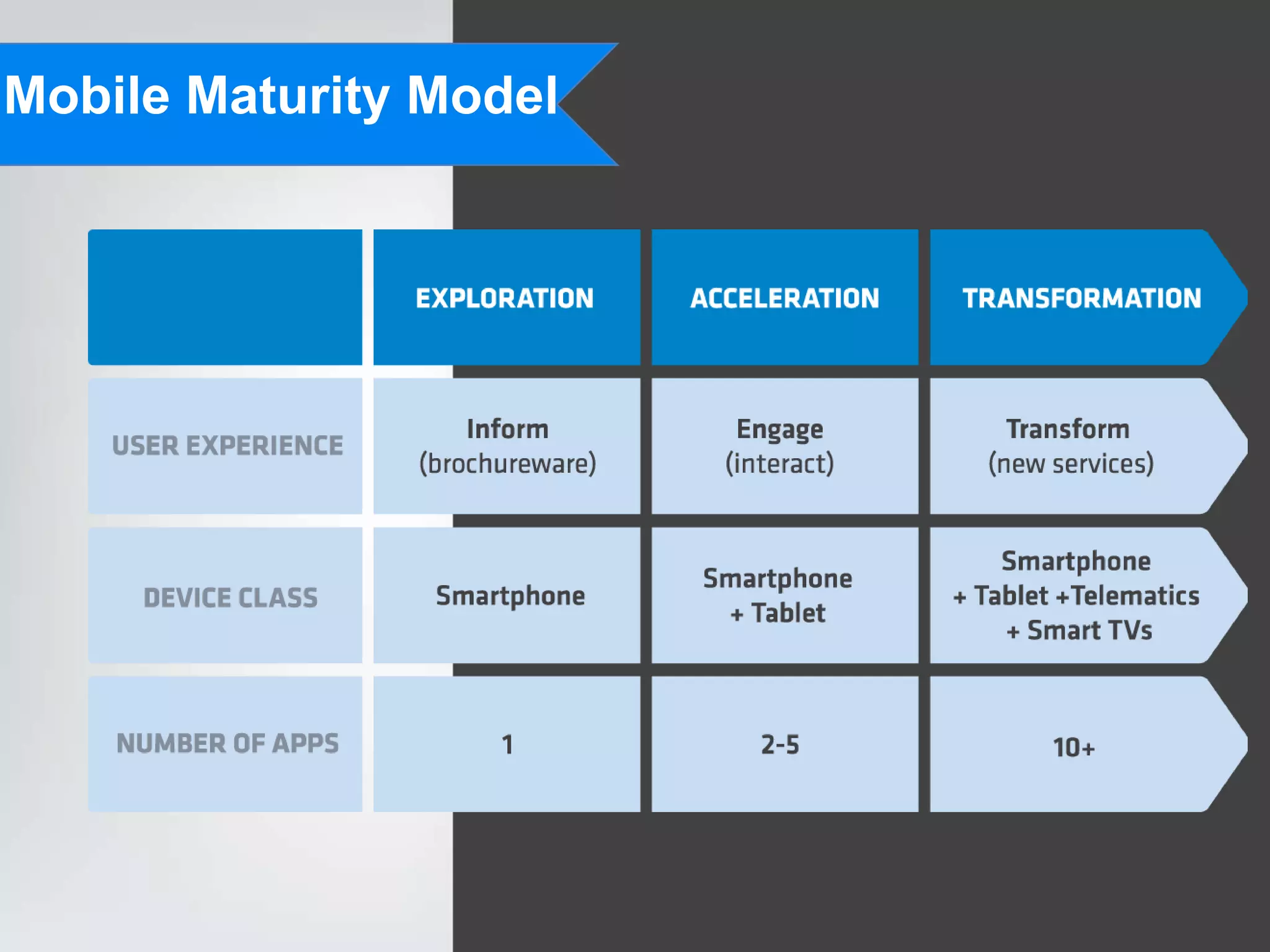 Mobile Maturity Model

| | EXPLORATION | ACCELERATION | TRANSFORMATION |
|---|---|---|---|
| USER EXPERIENCE | Inform (brochureware) | Engage (interact) | Transform (new services) |
| DEVICE CLASS | Smartphone | Smartphone + Tablet | Smartphone + Tablet +Telematics + Smart TVs |
| NUMBER OF APPS | 1 | 2-5 | 10+ |